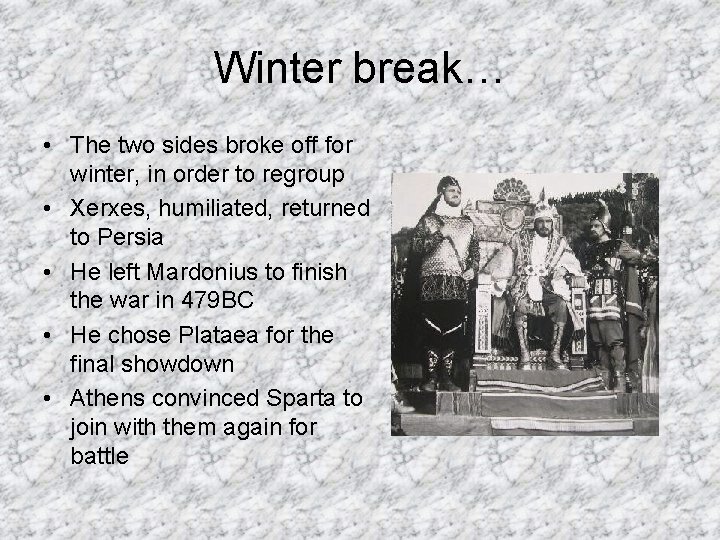 Winter break…

• The two sides broke off for winter, in order to regroup
• Xerxes, humiliated, returned to Persia
• He left Mardonius to finish the war in 479BC
• He chose Plataea for the final showdown
• Athens convinced Sparta to join with them again for battle